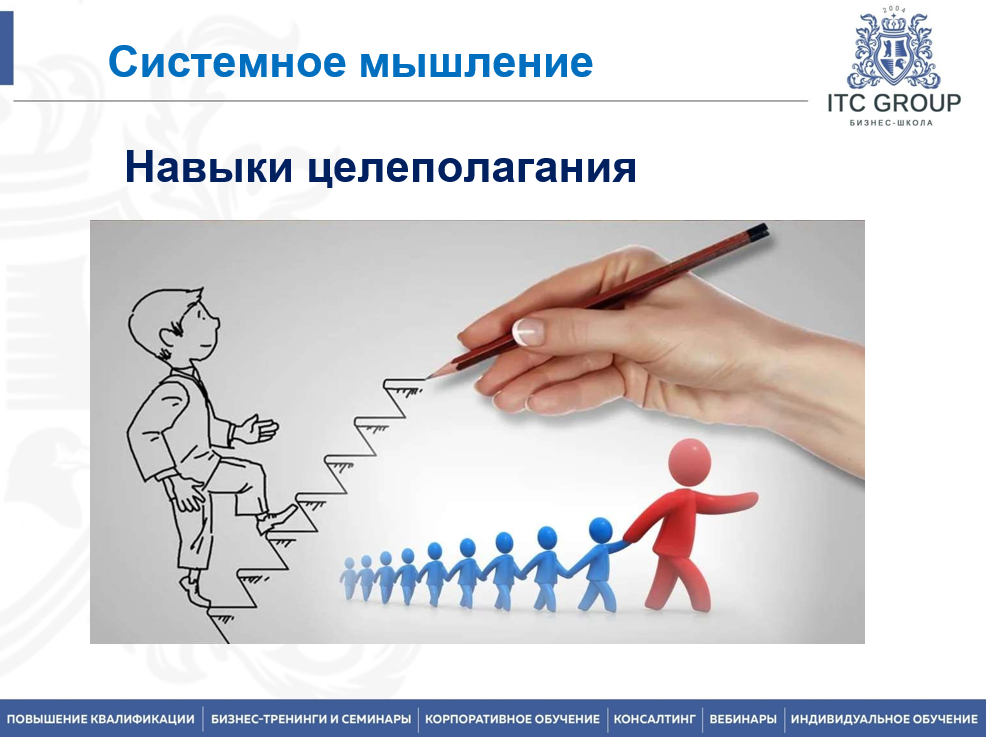 Системное мышление

2004
ITC GROUP
БИЗНЕС-ШКОЛА

Навыки целеполагания

ПОВЫШЕНИЕ КВАЛИФИКАЦИИ | БИЗНЕС-ТРЕНИНГИ И СЕМИНАРЫ | КОРПОРАТИВНОЕ ОБУЧЕНИЕ | КОНСАЛТИНГ | ВЕБИНАРЫ | ИНДИВИДУАЛЬНОЕ ОБУЧЕНИЕ